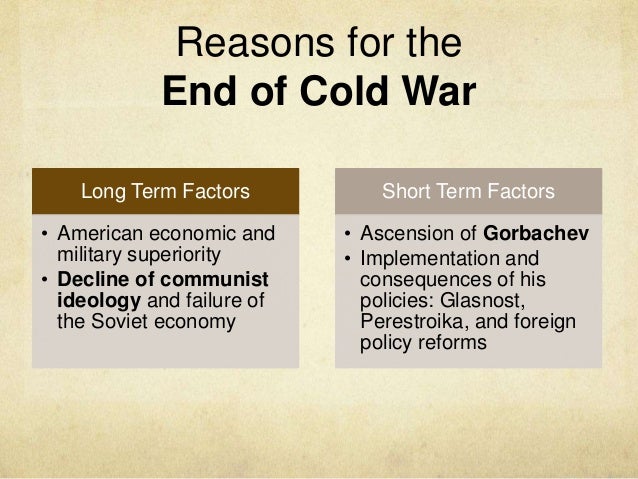 Reasons for the
End of Cold War

Long Term Factors

• American economic and military superiority
• Decline of communist ideology and failure of the Soviet economy

Short Term Factors

• Ascension of Gorbachev
• Implementation and consequences of his policies: Glasnost, Perestroika, and foreign policy reforms